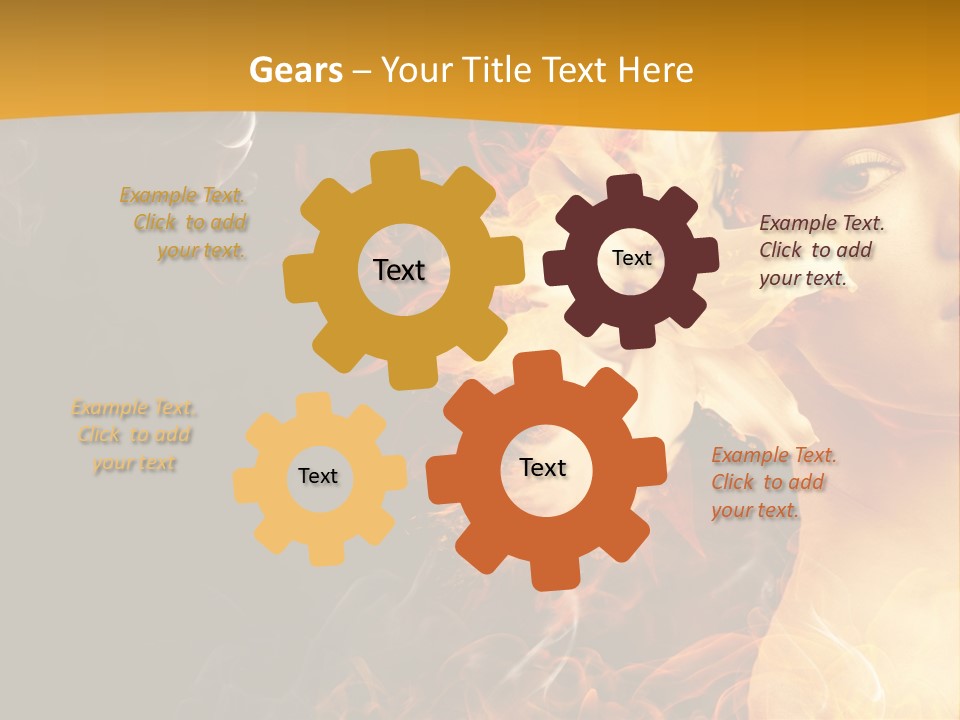 Gears – Your Title Text Here

Example Text. Click to add your text.

Text

Text

Example Text. Click to add your text.

Example Text. Click to add your text

Text

Text

Example Text. Click to add your text.